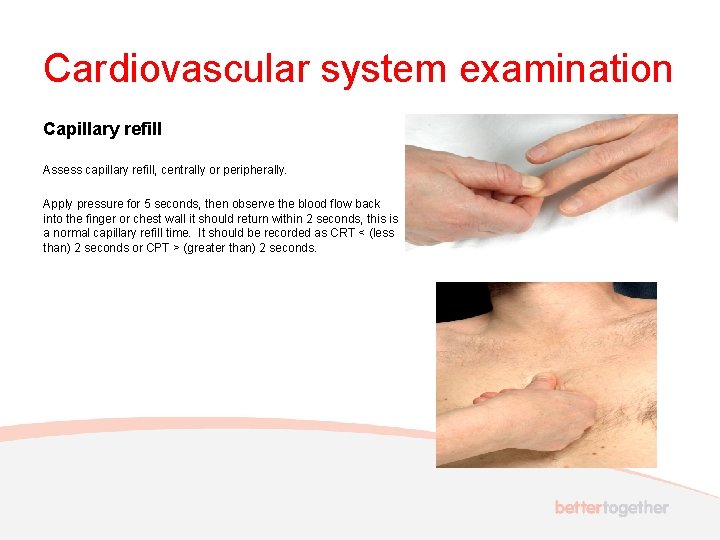 Cardiovascular system examination

Capillary refill

Assess capillary refill, centrally or peripherally.

Apply pressure for 5 seconds, then observe the blood flow back into the finger or chest wall it should return within 2 seconds, this is a normal capillary refill time. It should be recorded as CRT < (less than) 2 seconds or CPT > (greater than) 2 seconds.

bettertogether